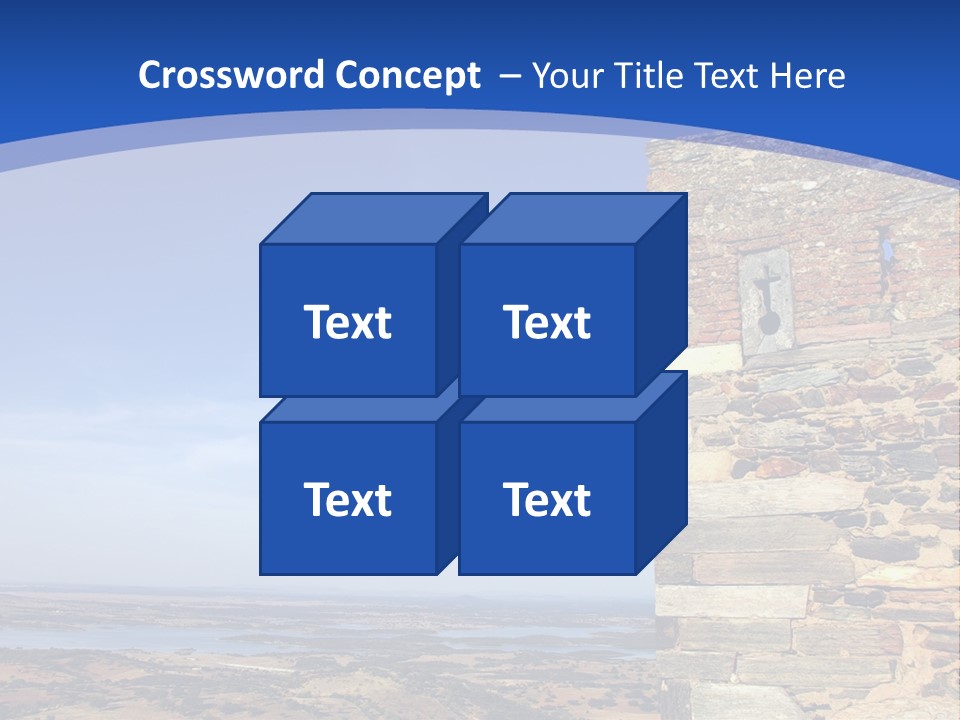 Crossword Concept – Your Title Text Here

Text

Text

Text

Text